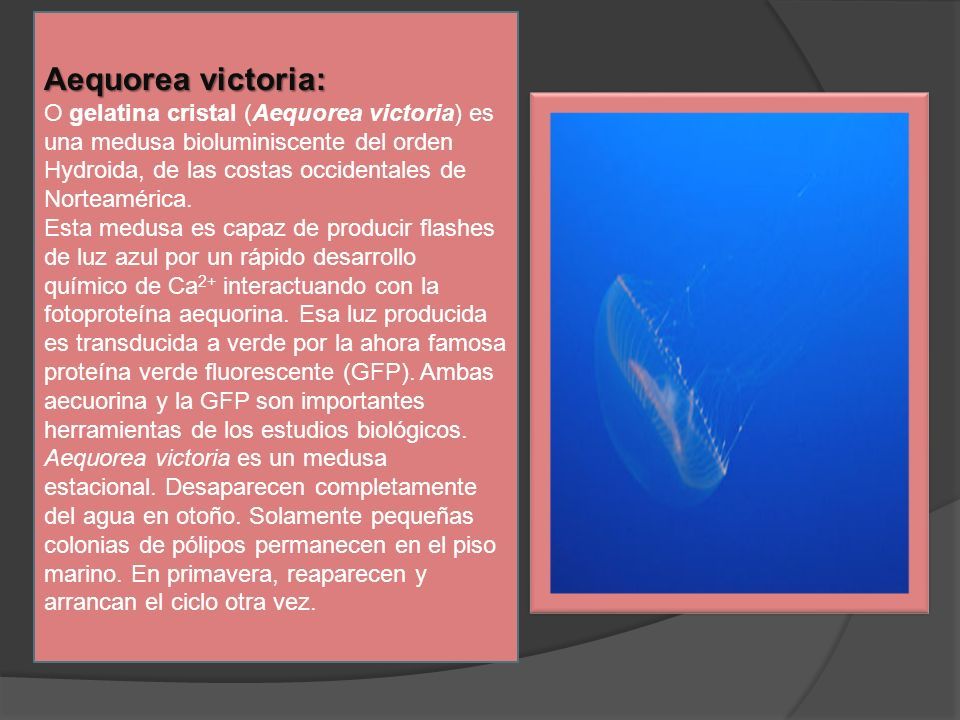 Aequorea victoria:
O gelatina cristal (Aequorea victoria) es una medusa bioluminiscente del orden Hydroida, de las costas occidentales de Norteamérica.
Esta medusa es capaz de producir flashes de luz azul por un rápido desarrollo químico de $Ca^{2+}$ interactuando con la fotoproteína aequorina. Esa luz producida es transducida a verde por la ahora famosa proteína verde fluorescente (GFP). Ambas aecuorina y la GFP son importantes herramientas de los estudios biológicos. Aequorea victoria es un medusa estacional. Desaparecen completamente del agua en otoño. Solamente pequeñas colonias de pólipos permanecen en el piso marino. En primavera, reaparecen y arrancan el ciclo otra vez.